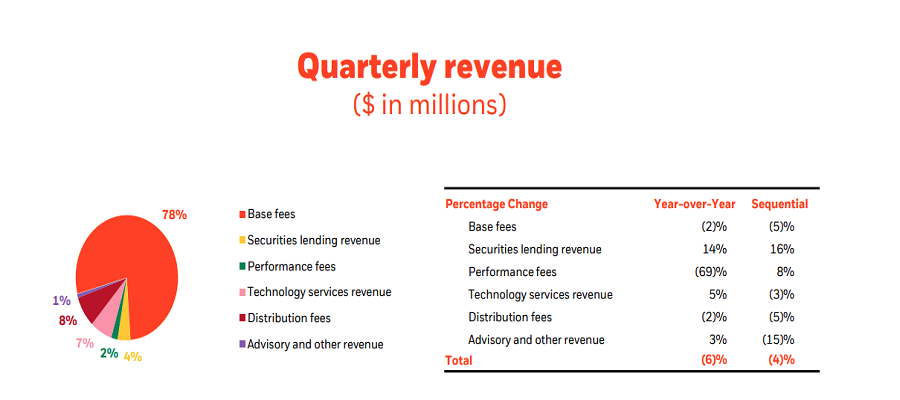 Quarterly revenue
($ in millions)

78%
1%
8%
7%
2%
4%

Base fees
Securities lending revenue
Performance fees
Technology services revenue
Distribution fees
Advisory and other revenue

| Percentage Change | Year-over-Year | Sequential |
|---|---|---|
| Base fees | (2)% | (5)% |
| Securities lending revenue | 14% | 16% |
| Performance fees | (69)% | 8% |
| Technology services revenue | 5% | (3)% |
| Distribution fees | (2)% | (5)% |
| Advisory and other revenue | 3% | (15)% |
| Total | (6)% | (4)% |